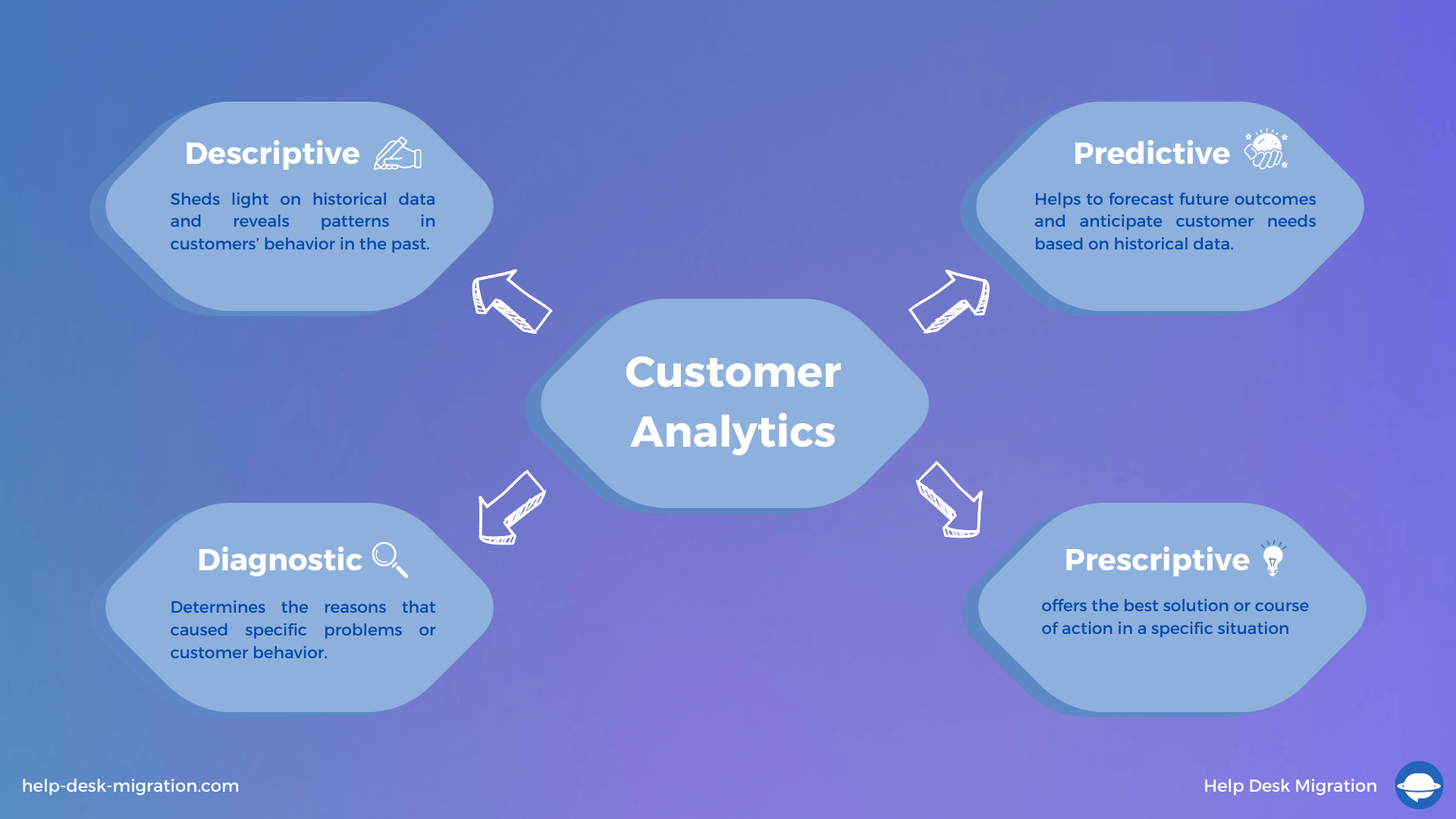 Descriptive

Sheds light on historical data and reveals patterns in customers' behavior in the past.

Predictive

Helps to forecast future outcomes and anticipate customer needs based on historical data.

Customer Analytics

Diagnostic

Determines the reasons that caused specific problems or customer behavior.

Prescriptive

offers the best solution or course of action in a specific situation

help-desk-migration.com

Help Desk Migration